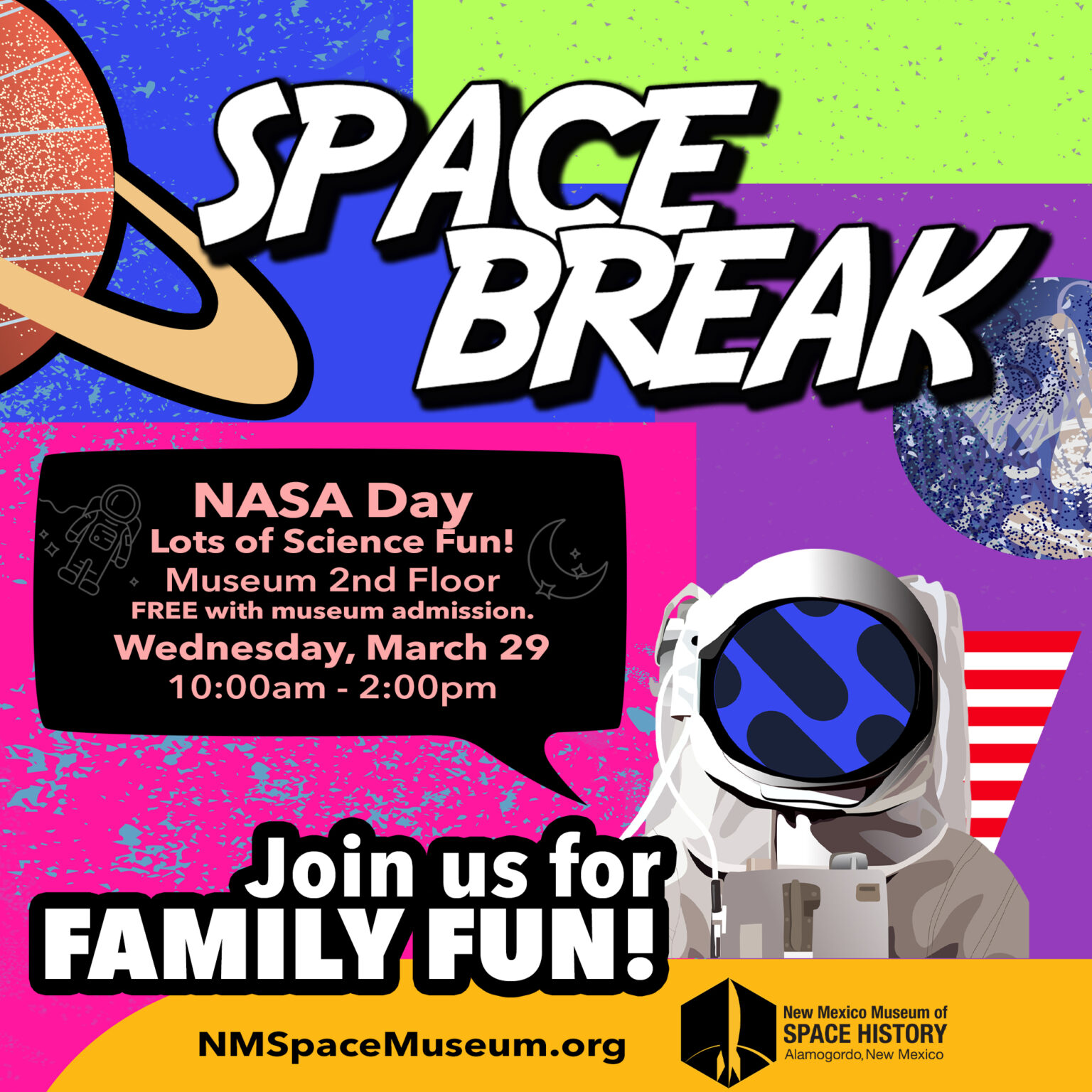 SPACE BREAK

NASA Day
Lots of Science Fun!
Museum 2nd Floor
FREE with museum admission.
Wednesday, March 29
10:00am - 2:00pm

Join us for
FAMILY FUN!

NMSpaceMuseum.org

New Mexico Museum of
SPACE HISTORY
Alamogordo, New Mexico